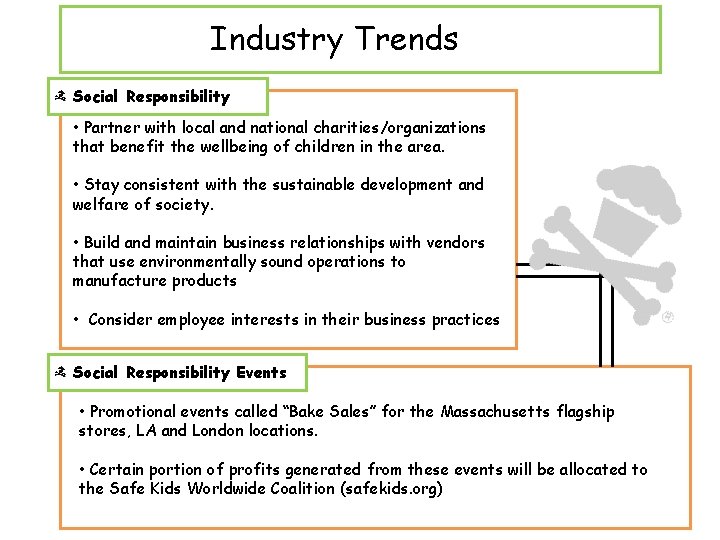 Industry Trends

Social Responsibility

• Partner with local and national charities/organizations that benefit the wellbeing of children in the area.

• Stay consistent with the sustainable development and welfare of society.

• Build and maintain business relationships with vendors that use environmentally sound operations to manufacture products

• Consider employee interests in their business practices

Social Responsibility Events

• Promotional events called "Bake Sales" for the Massachusetts flagship stores, LA and London locations.

• Certain portion of profits generated from these events will be allocated to the Safe Kids Worldwide Coalition (safekids.org)